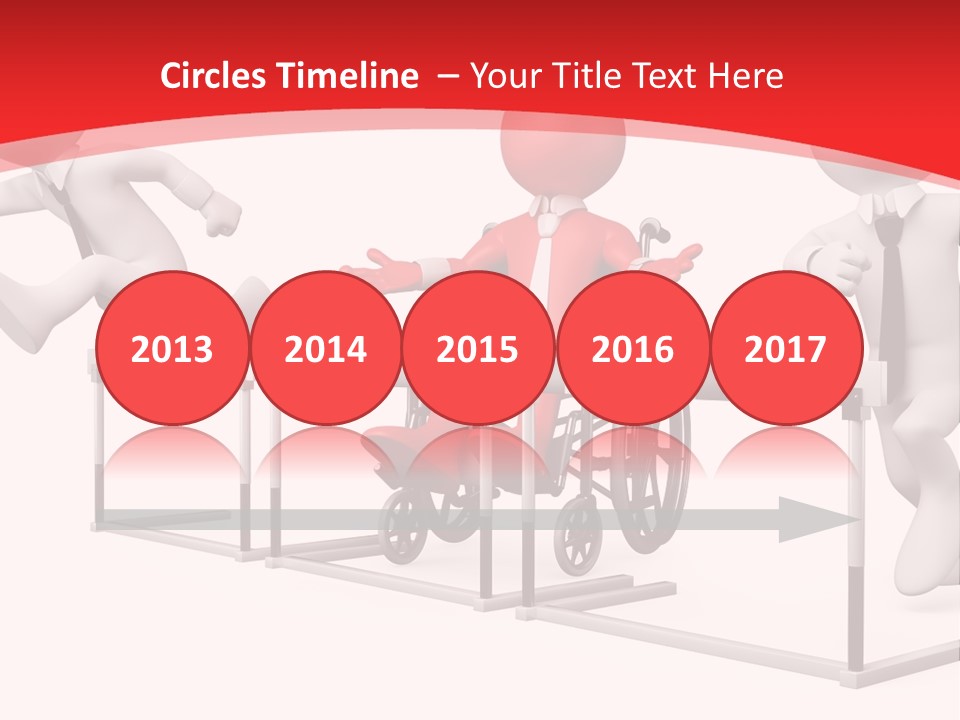 Circles Timeline – Your Title Text Here

2013

2014

2015

2016

2017